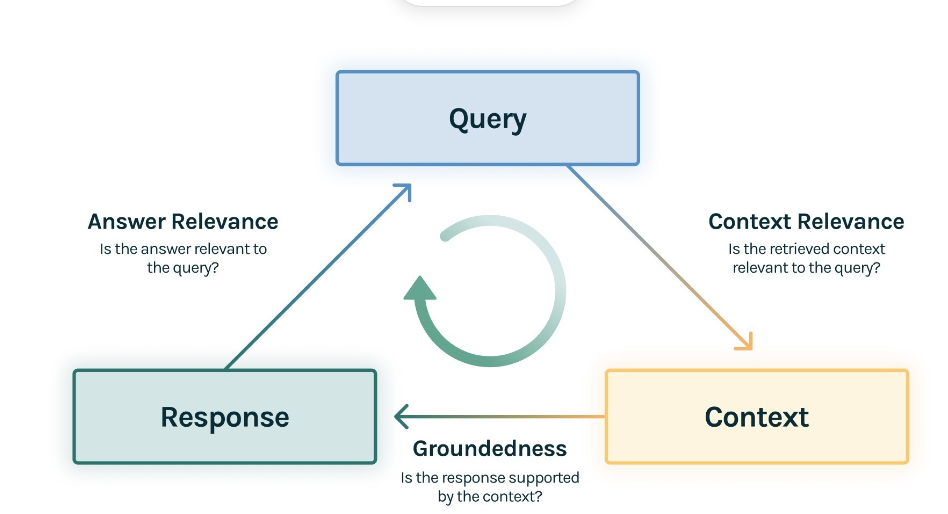 Query

Answer Relevance
Is the answer relevant to the query?

Context Relevance
Is the retrieved context relevant to the query?

Response

Context

Groundedness
Is the response supported by the context?